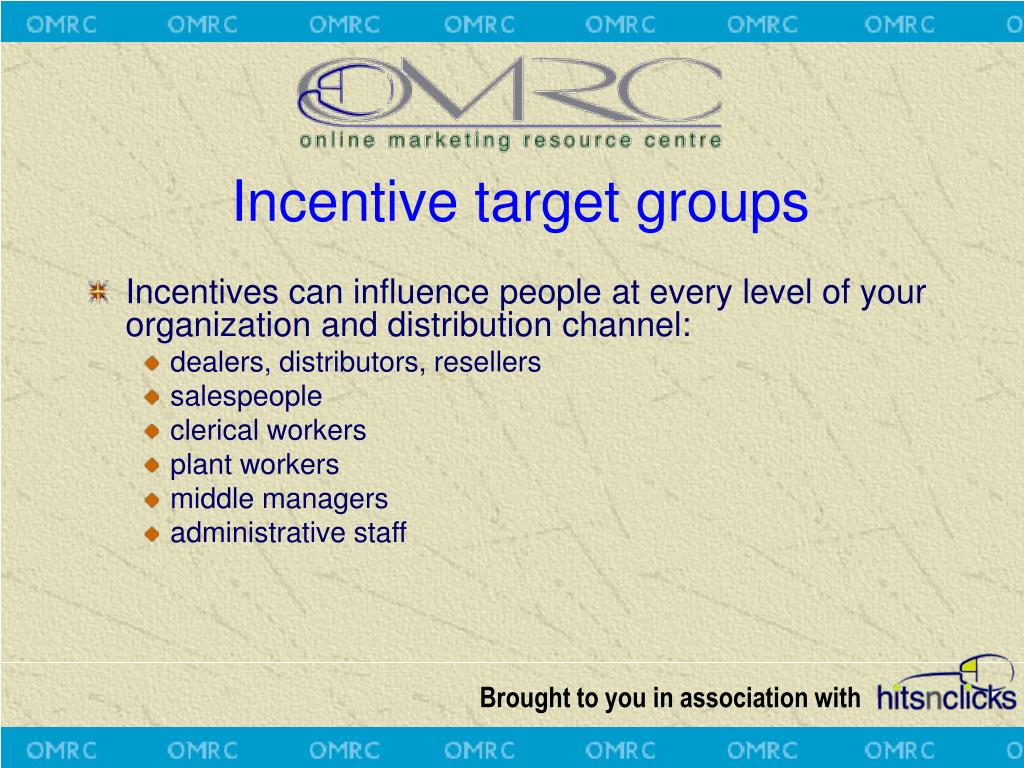 OMRC OMRC OMRC OMRC OMRC OMRC OMRC

OMRC
online marketing resource centre

Incentive target groups

Incentives can influence people at every level of your organization and distribution channel:
dealers, distributors, resellers
salespeople
clerical workers
plant workers
middle managers
administrative staff

Brought to you in association with hitsnclicks

OMRC OMRC OMRC OMRC OMRC OMRC OMRC